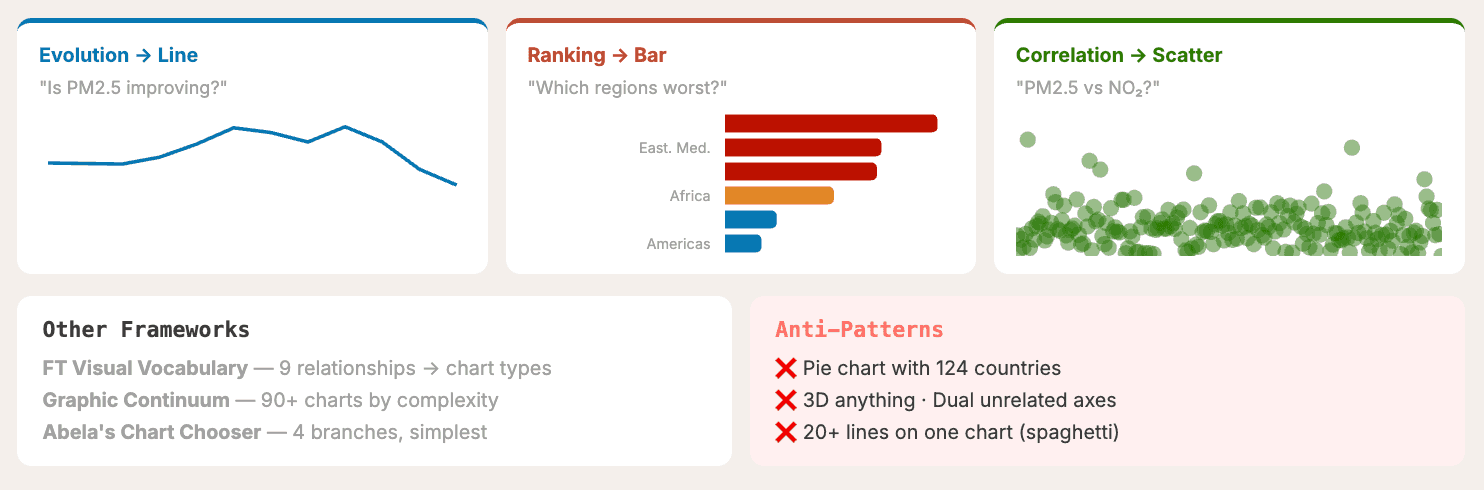 Evolution → Line
"Is PM2.5 improving?"

Ranking → Bar
"Which regions worst?"
East. Med.
Africa
Americas

Correlation → Scatter
"PM2.5 vs $NO_2$?"

Other Frameworks
FT Visual Vocabulary — 9 relationships → chart types
Graphic Continuum — 90+ charts by complexity
Abela's Chart Chooser — 4 branches, simplest

Anti-Patterns
❌ Pie chart with 124 countries
❌ 3D anything · Dual unrelated axes
❌ 20+ lines on one chart (spaghetti)